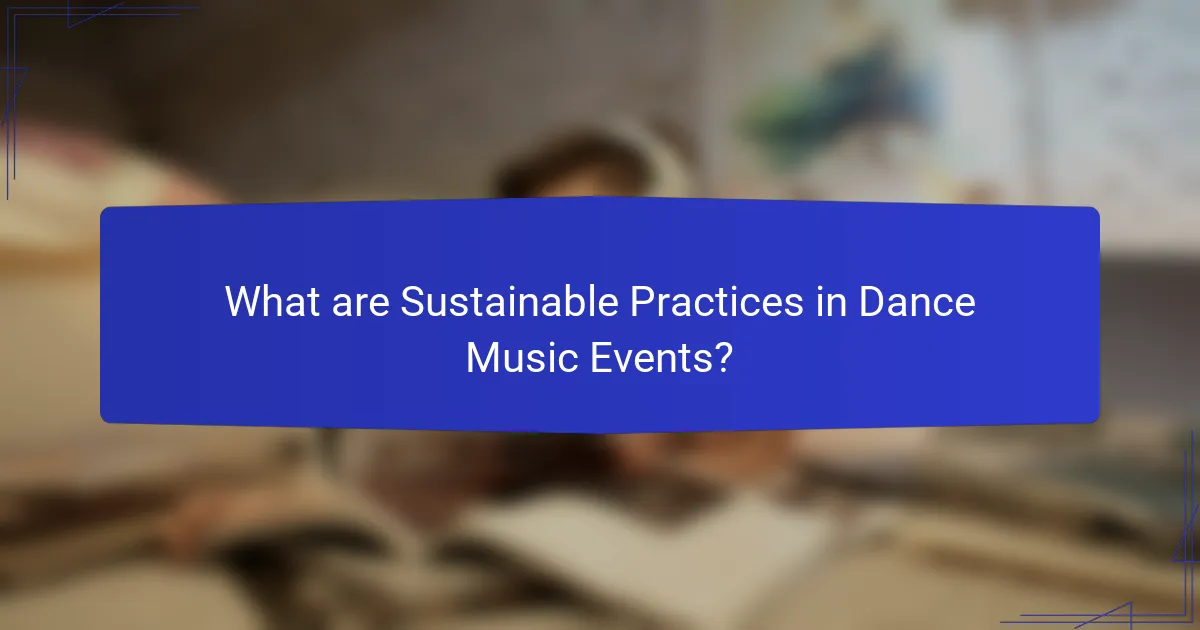 What are Sustainable Practices in Dance Music Events?